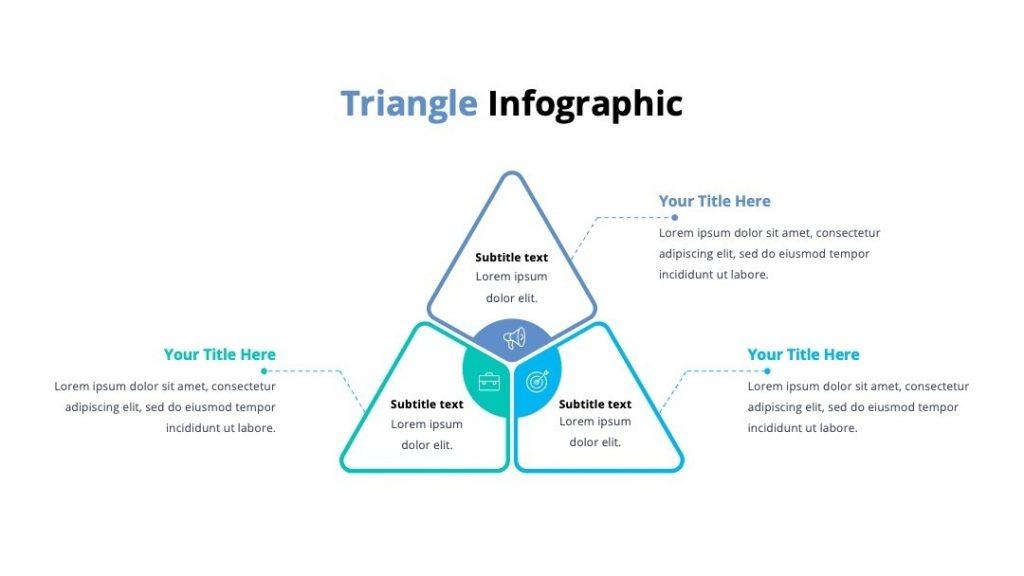 Triangle Infographic

Subtitle text
Lorem ipsum dolor elit.

Your Title Here
Lorem ipsum dolor sit amet, consectetur adipiscing elit, sed do eiusmod tempor incididunt ut labore.

Your Title Here
Lorem ipsum dolor sit amet, consectetur adipiscing elit, sed do eiusmod tempor incididunt ut labore.

Subtitle text
Lorem ipsum dolor elit.

Subtitle text
Lorem ipsum dolor elit.

Your Title Here
Lorem ipsum dolor sit amet, consectetur adipiscing elit, sed do eiusmod tempor incididunt ut labore.